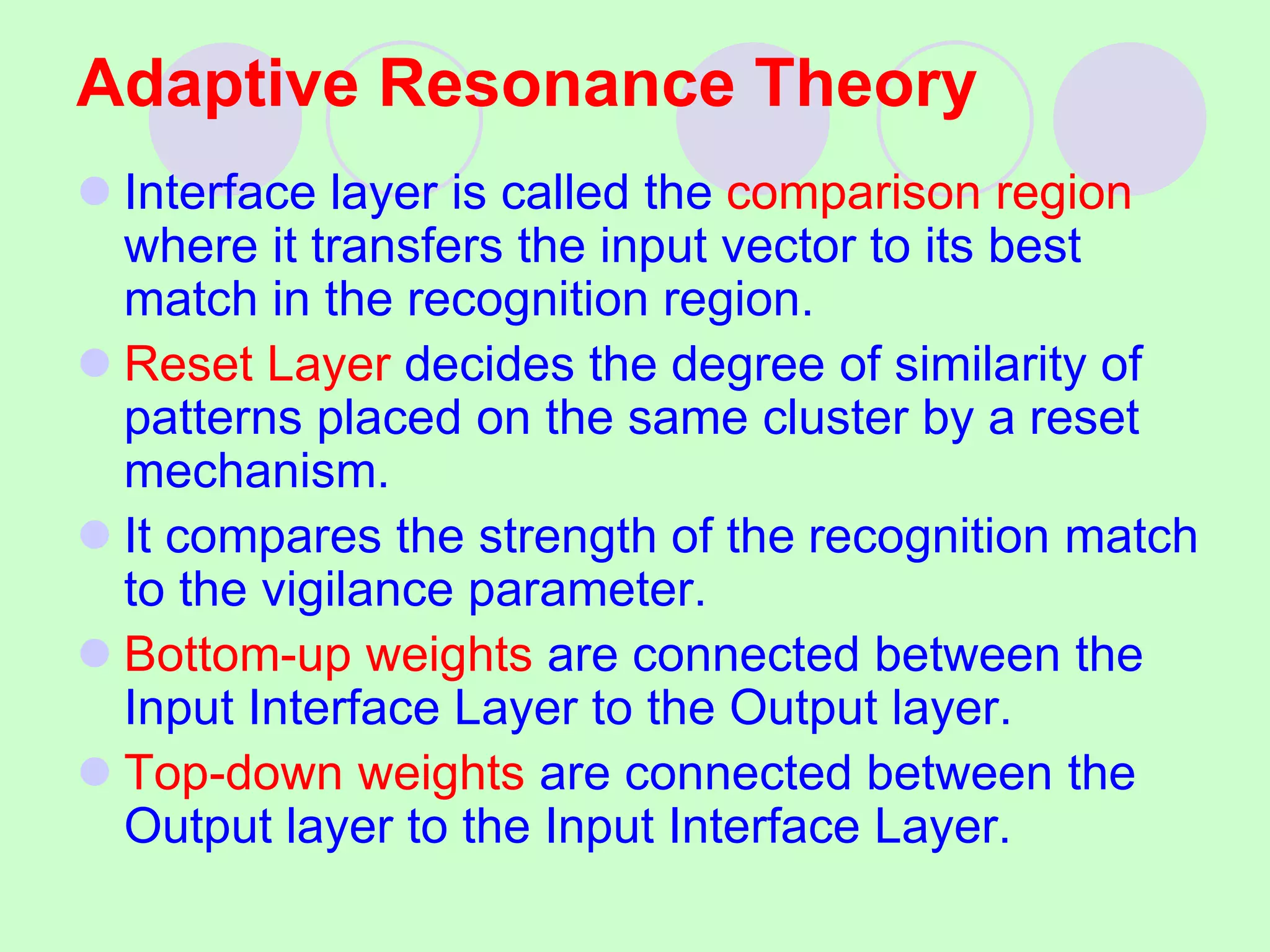 Adaptive Resonance Theory

Interface layer is called the comparison region where it transfers the input vector to its best match in the recognition region.

Reset Layer decides the degree of similarity of patterns placed on the same cluster by a reset mechanism.

It compares the strength of the recognition match to the vigilance parameter.

Bottom-up weights are connected between the Input Interface Layer to the Output layer.

Top-down weights are connected between the Output layer to the Input Interface Layer.